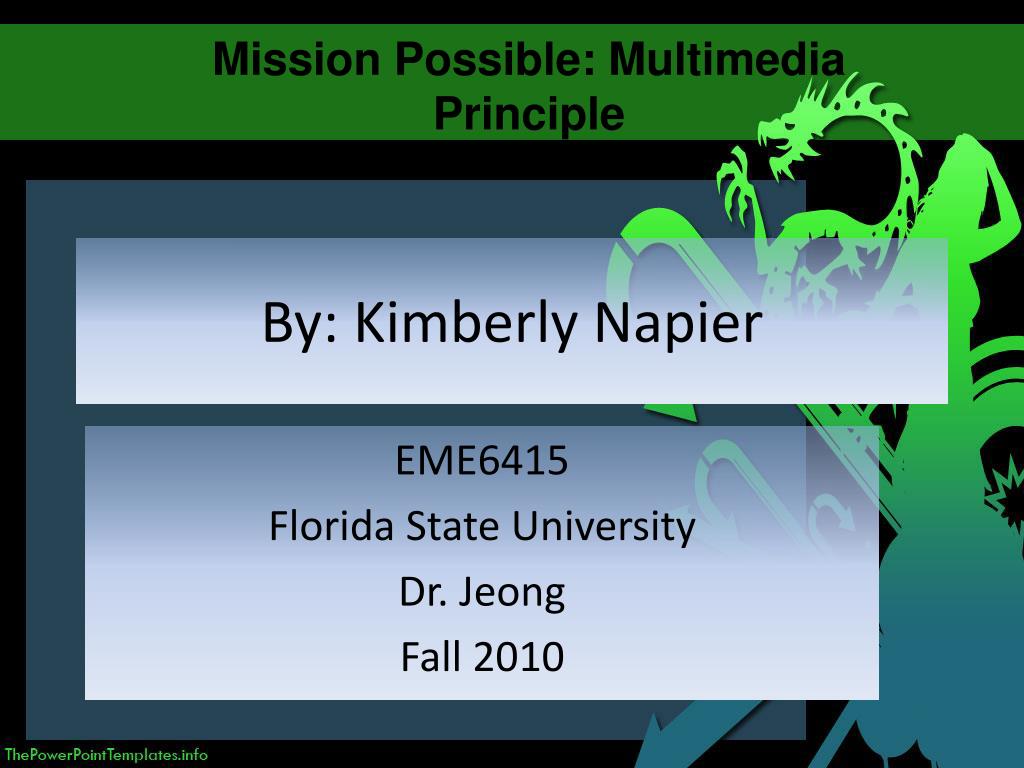 Mission Possible: Multimedia Principle

By: Kimberly Napier

EME6415

Florida State University

Dr. Jeong

Fall 2010

ThePowerPointTemplates.info